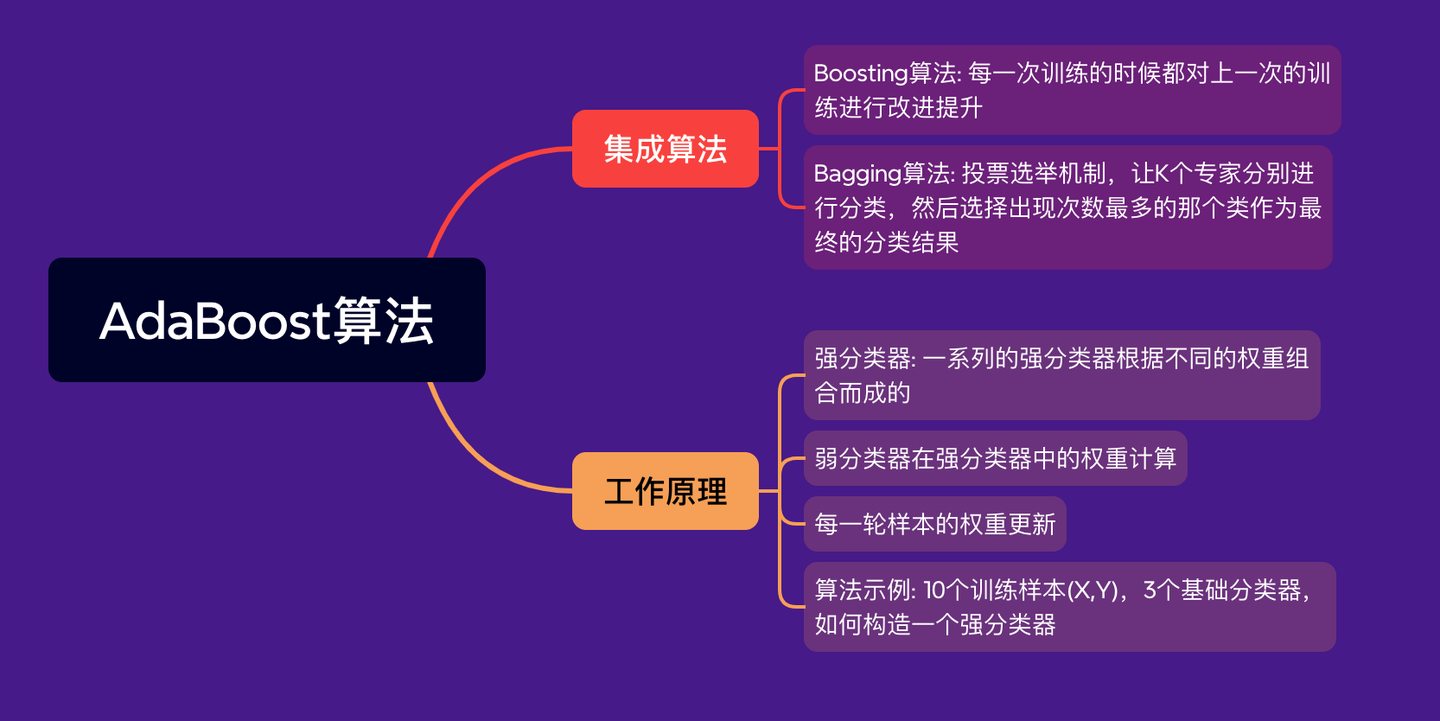 AdaBoost算法

集成算法

Boosting算法: 每一次训练的时候都对上一次的训练进行改进提升

Bagging算法: 投票选举机制，让K个专家分别进行分类，然后选择出现次数最多的那个类作为最终的分类结果

工作原理

强分类器: 一系列的强分类器根据不同的权重组合而成的

弱分类器在强分类器中的权重计算

每一轮样本的权重更新

算法示例: 10个训练样本(X,Y)，3个基础分类器，如何构造一个强分类器